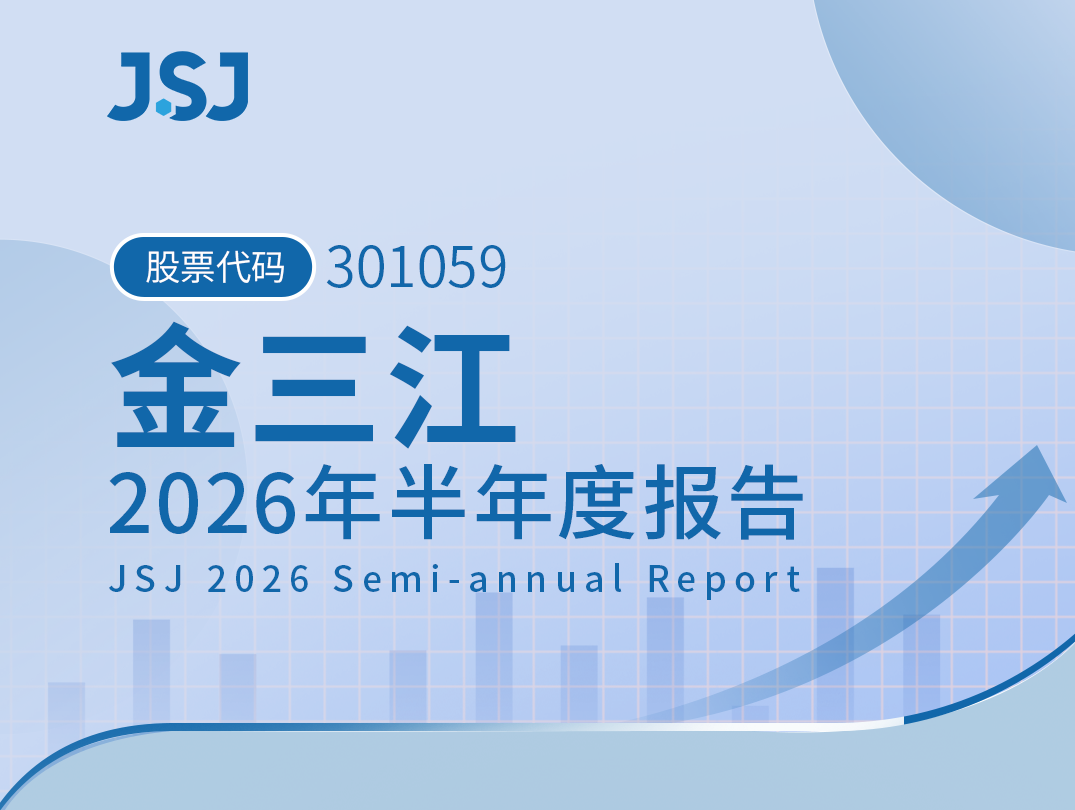 JSJ

股票代码 301059

金三江

2026年半年度报告

JSJ 2026 Semi-annual Report